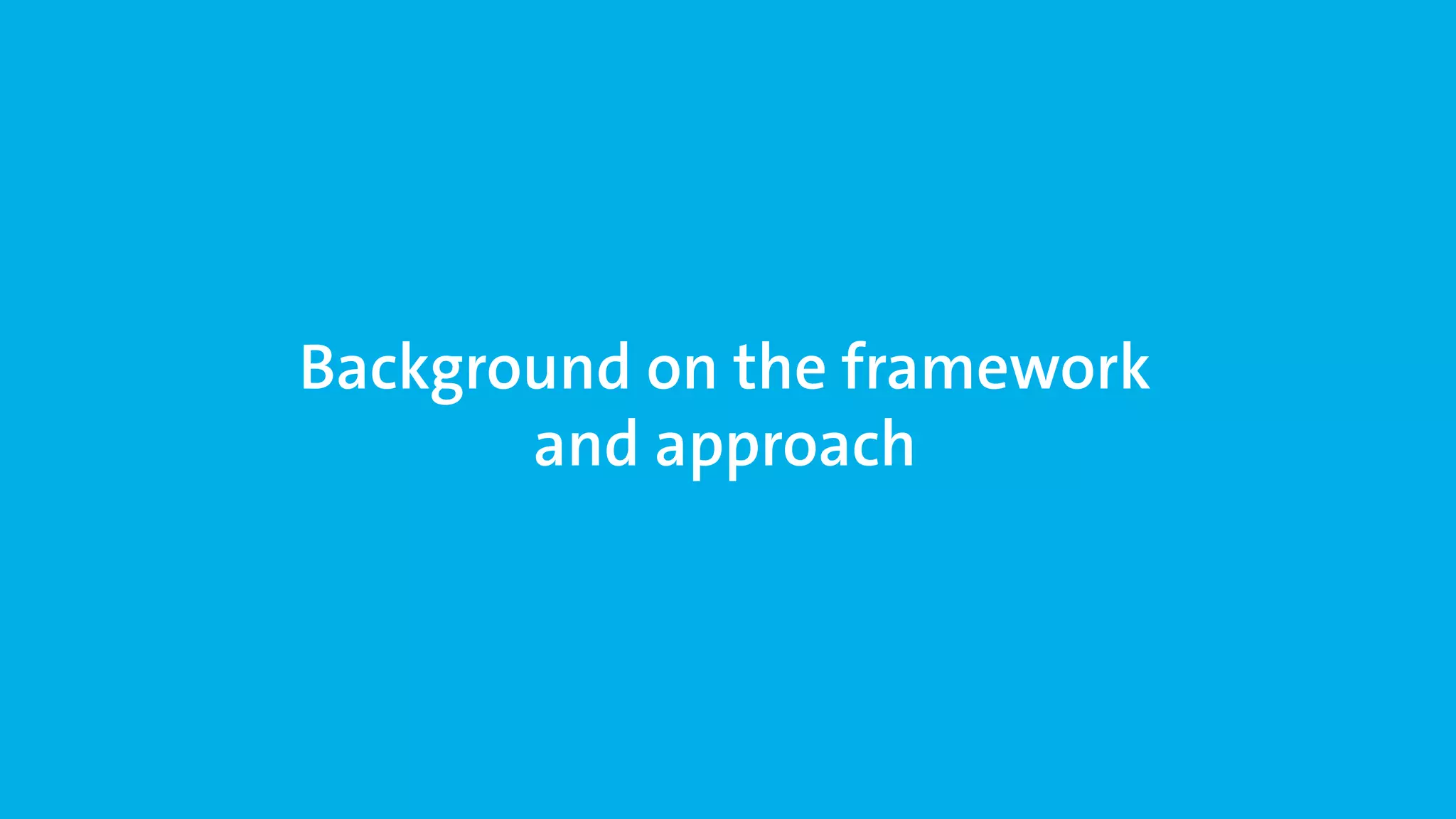 Background on the framework and approach